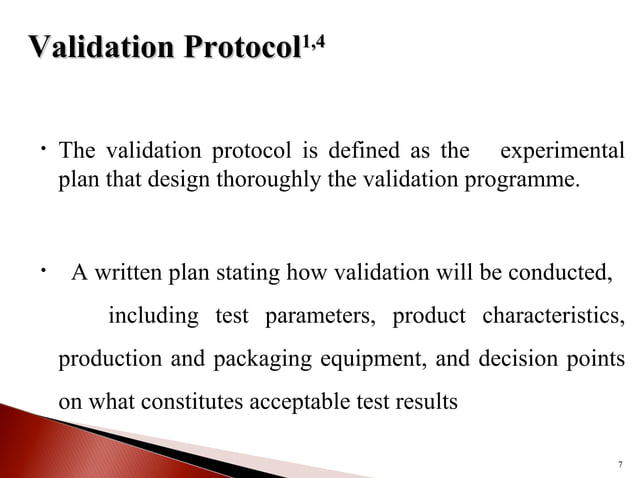 Validation Protocol$^{1,4}$

• The validation protocol is defined as the experimental plan that design thoroughly the validation programme.

• A written plan stating how validation will be conducted, including test parameters, product characteristics, production and packaging equipment, and decision points on what constitutes acceptable test results

7